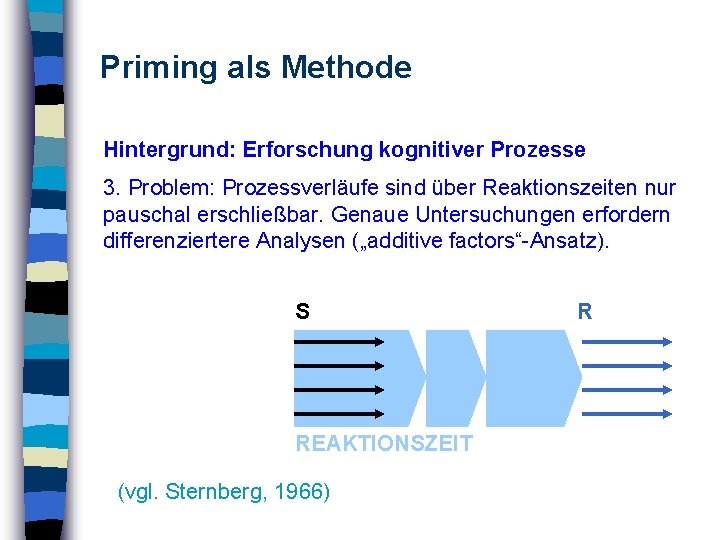 Priming als Methode

Hintergrund: Erforschung kognitiver Prozesse

3. Problem: Prozessverläufe sind über Reaktionszeiten nur pauschal erschließbar. Genaue Untersuchungen erfordern differenziertere Analysen („additive factors“-Ansatz).

S

R

REAKTIONSZEIT

(vgl. Sternberg, 1966)